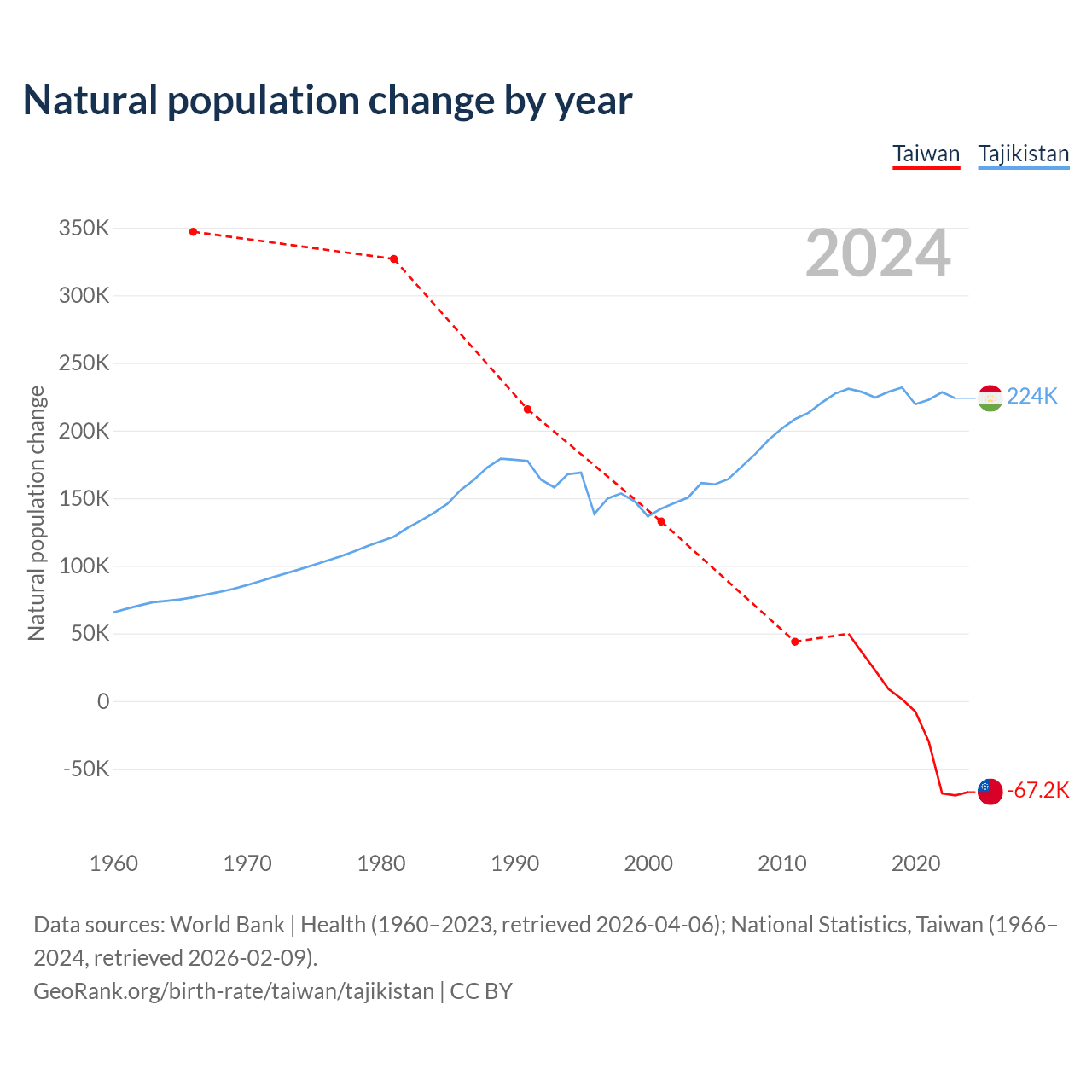 Natural population change by year

Taiwan Tajikistan

2024

Natural population change

350K
300K
250K
200K
150K
100K
50K
0
-50K

224K
-67.2K

1960 1970 1980 1990 2000 2010 2020

Data sources: World Bank | Health (1960–2023, retrieved 2026-04-06); National Statistics, Taiwan (1966–2024, retrieved 2026-02-09).
GeoRank.org/birth-rate/taiwan/tajikistan | CC BY